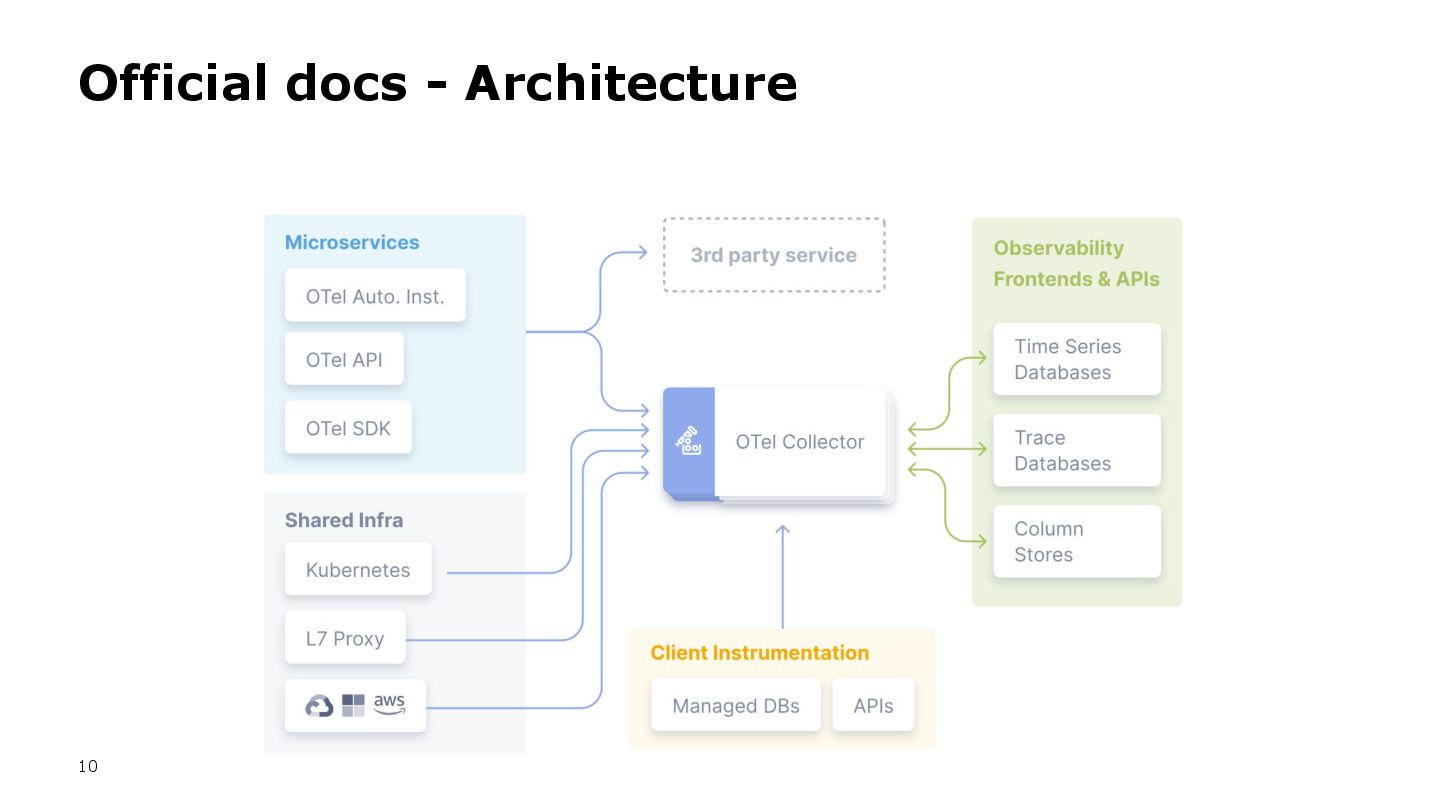 Official docs - Architecture

Microservices

OTel Auto. Inst.

OTel API

OTel SDK

Shared Infra

Kubernetes

L7 Proxy

aws

3rd party service

OTel Collector

Client Instrumentation

Managed DBs

APIs

Observability Frontends & APIs

Time Series Databases

Trace Databases

Column Stores

10